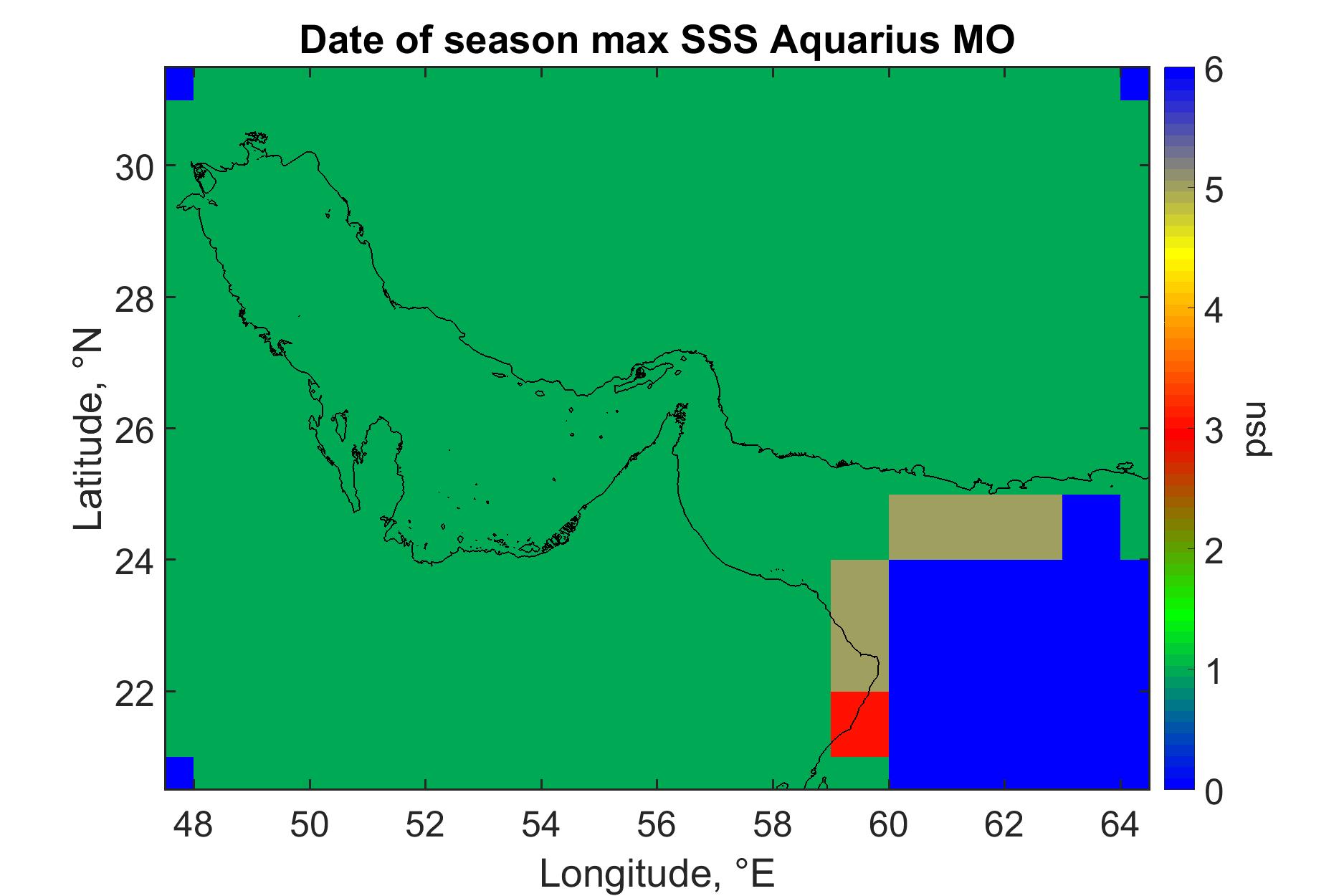 Date of season max SSS Aquarius MO

Latitude, °N

30
28
26
24
22

48 50 52 54 56 58 60 62 64

Longitude, °E

6
5
4
3
2
1
0

psu